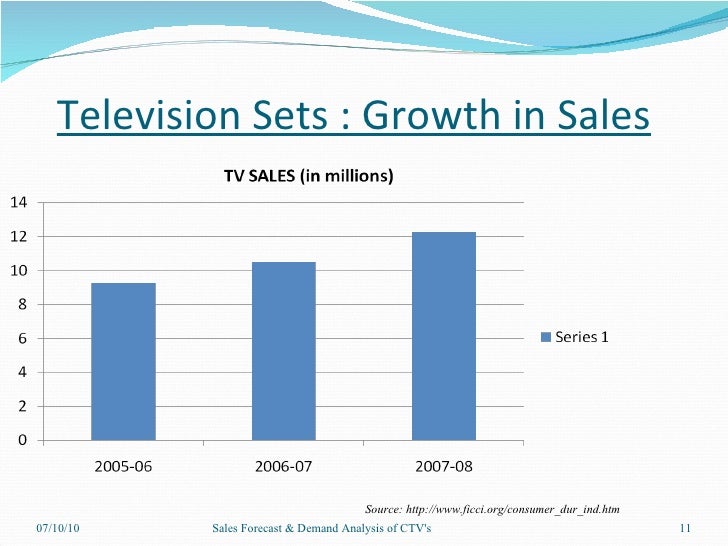 Television Sets : Growth in Sales

TV SALES (in millions)

14
12
10
8
6
4
2
0

2005-06
2006-07
2007-08

Series 1

Source: http://www.ficci.org/consumer_dur_ind.htm

07/10/10
Sales Forecast & Demand Analysis of CTV's
11